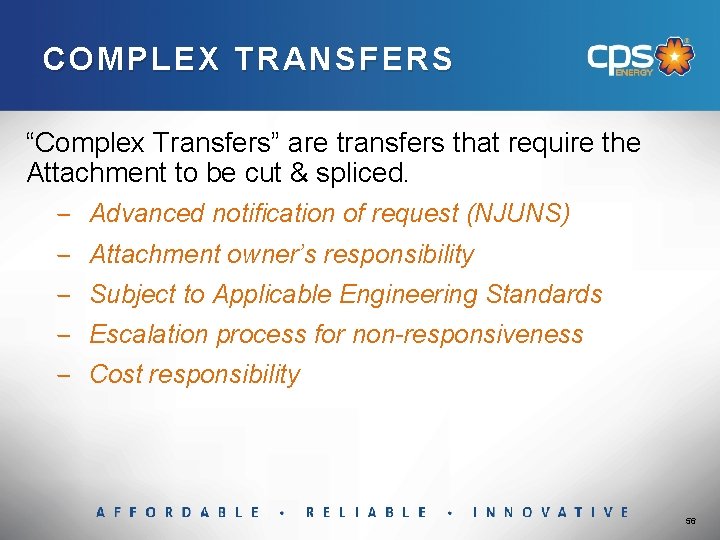 COMPLEX TRANSFERS

cps ENERGY

“Complex Transfers” are transfers that require the Attachment to be cut & spliced.

– Advanced notification of request (NJUNS)
– Attachment owner’s responsibility
– Subject to Applicable Engineering Standards
– Escalation process for non-responsiveness
– Cost responsibility

AFFORDABLE • RELIABLE • INNOVATIVE

56